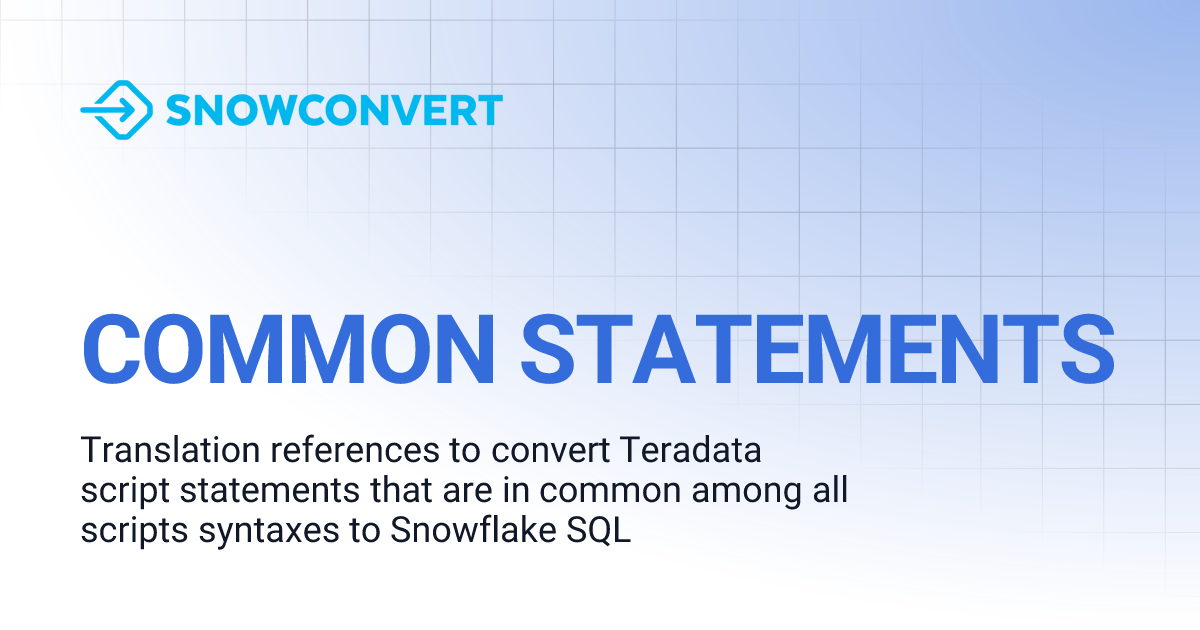 SNOWCONVERT

COMMON STATEMENTS

Translation references to convert Teradata script statements that are in common among all scripts syntaxes to Snowflake SQL